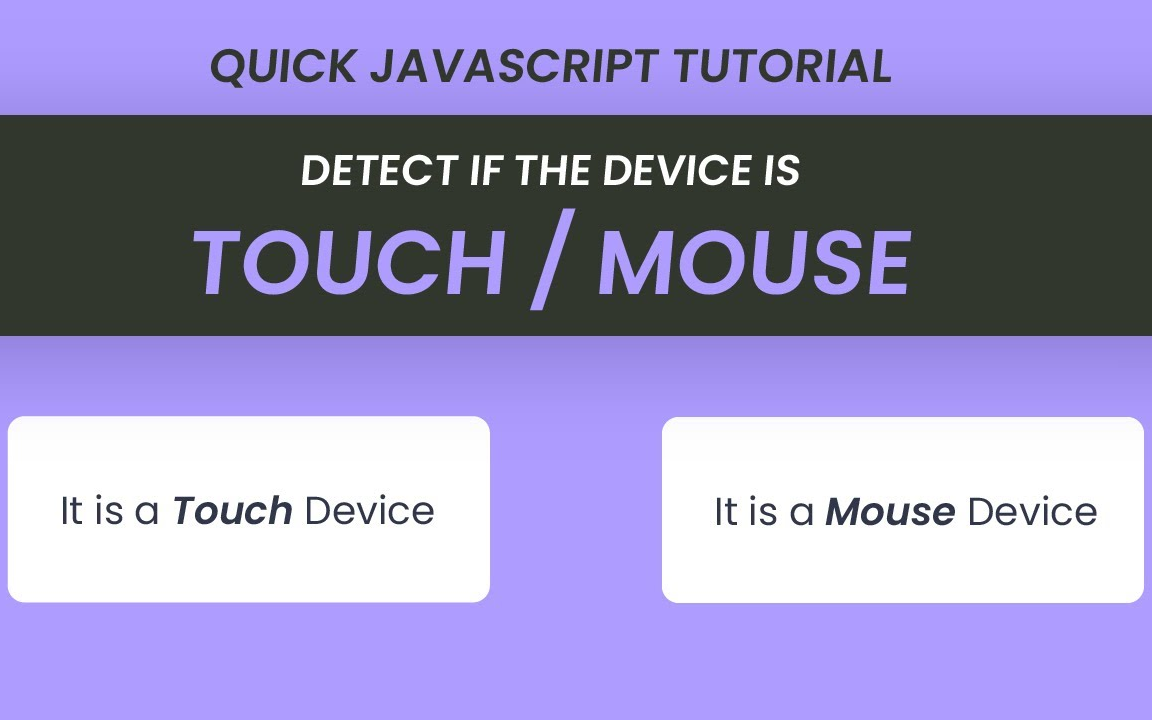 QUICK JAVASCRIPT TUTORIAL

DETECT IF THE DEVICE IS

TOUCH / MOUSE

It is a Touch Device

It is a Mouse Device